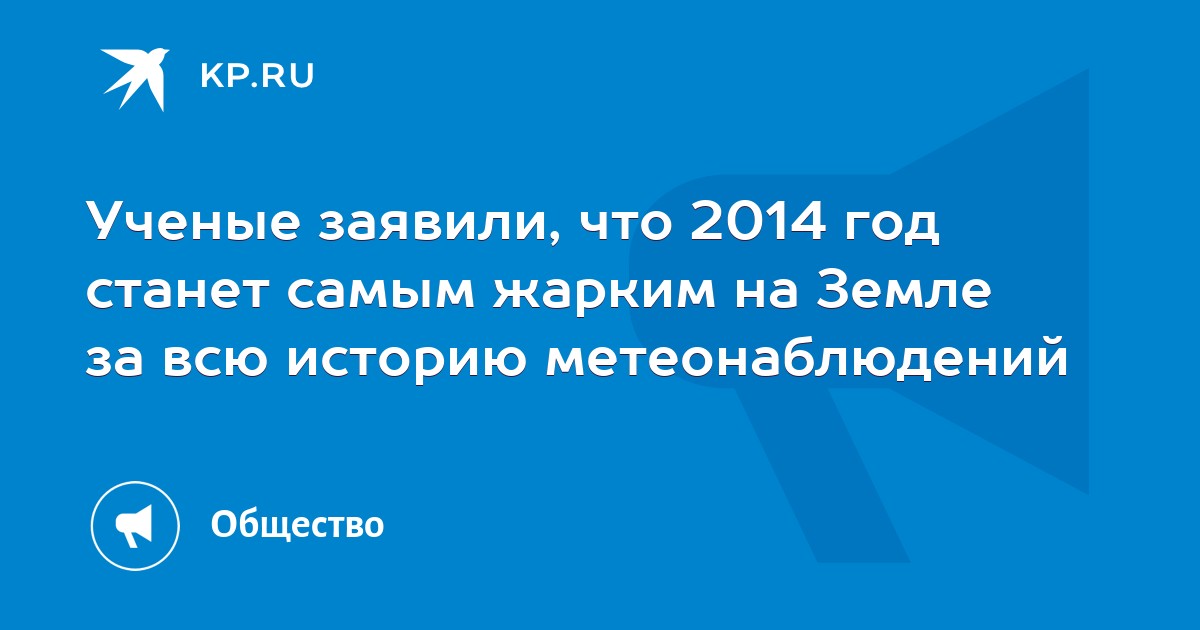 KP.RU

Ученые заявили, что 2014 год станет самым жарким на Земле за всю историю метеонаблюдений

Общество